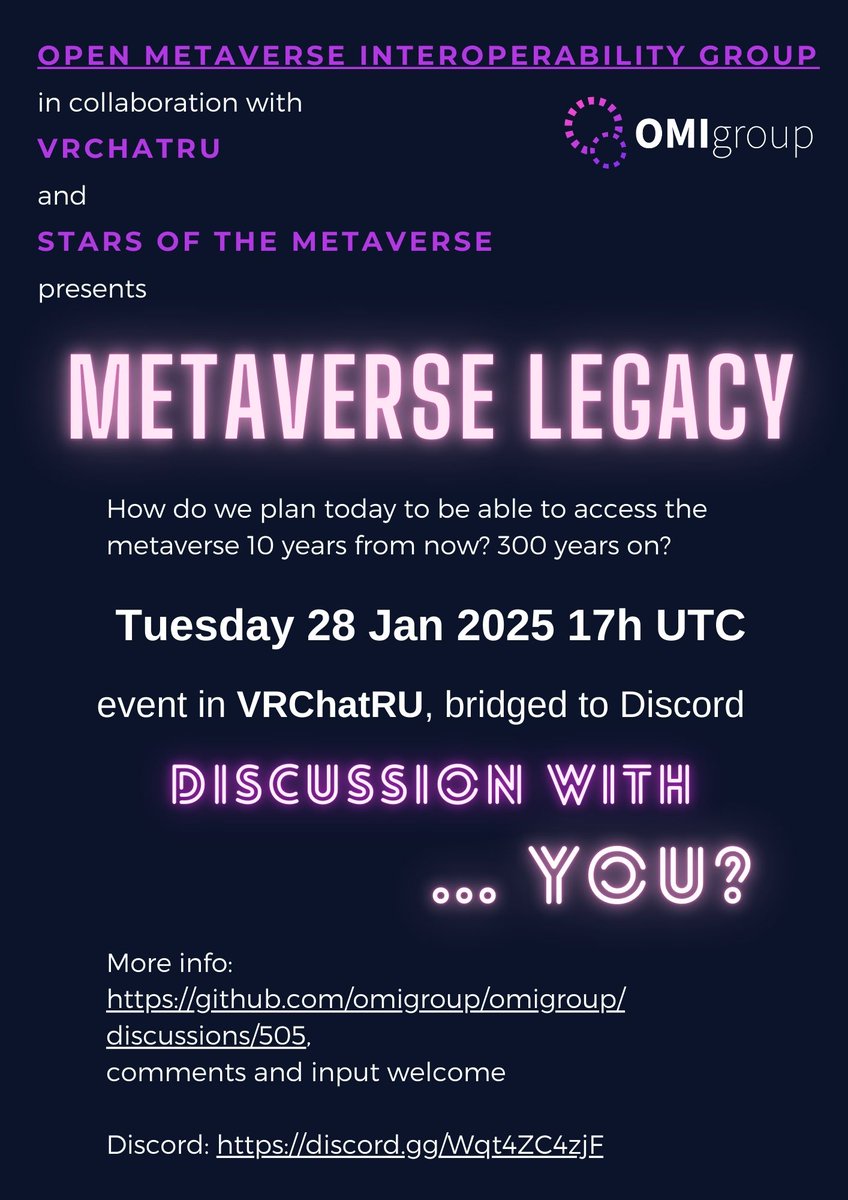 OPEN METAVERSE INTEROPERABILITY GROUP
in collaboration with
VRCHATRU
and
STARS OF THE METAVERSE
presents

OMIgroup

METAVERSE LEGACY

How do we plan today to be able to access the metaverse 10 years from now? 300 years on?

Tuesday 28 Jan 2025 17h UTC

event in VRChatRU, bridged to Discord

DISCUSSION WITH
... YOU?

More info:
https://github.com/omigroup/omigroup/discussions/505,
comments and input welcome

Discord: https://discord.gg/Wqt4ZC4zjF